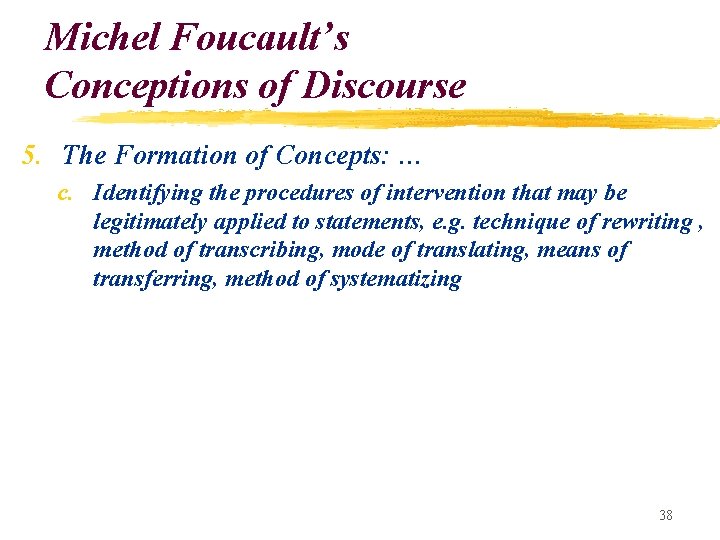 Michel Foucault's Conceptions of Discourse

5. The Formation of Concepts: …

c. Identifying the procedures of intervention that may be legitimately applied to statements, e.g. technique of rewriting , method of transcribing, mode of translating, means of transferring, method of systematizing

38